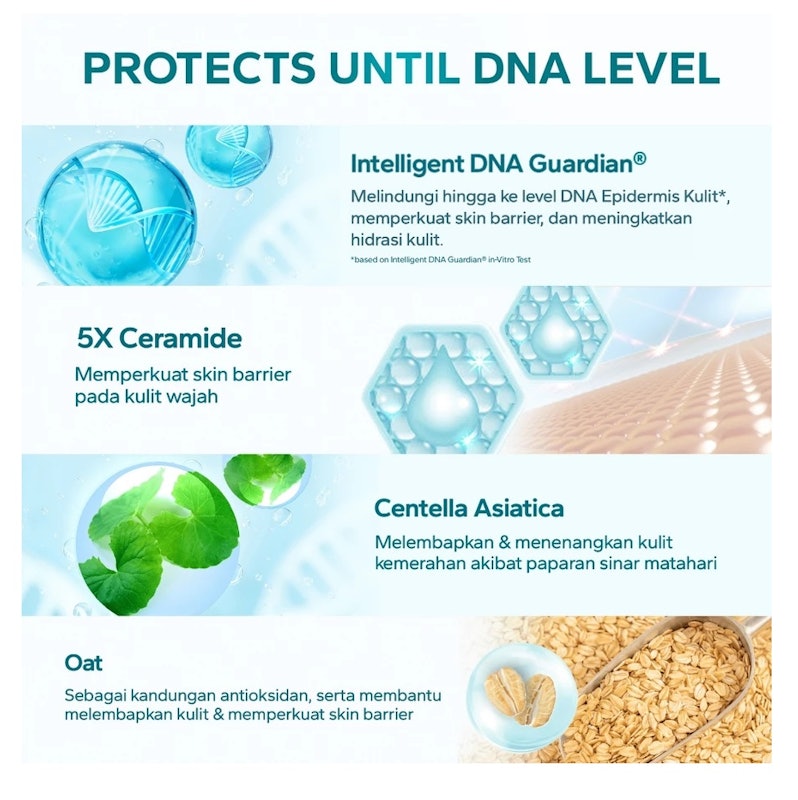 PROTECTS UNTIL DNA LEVEL

Intelligent DNA Guardian®

Melindungi hingga ke level DNA Epidermis Kulit*, memperkuat skin barrier, dan meningkatkan hidrasi kulit.

*based on Intelligent DNA Guardian® in-Vitro Test

5X Ceramide

Memperkuat skin barrier pada kulit wajah

Centella Asiatica

Melembapkan & menenangkan kulit kemerahan akibat paparan sinar matahari

Oat

Sebagai kandungan antioksidan, serta membantu melembapkan kulit & memperkuat skin barrier